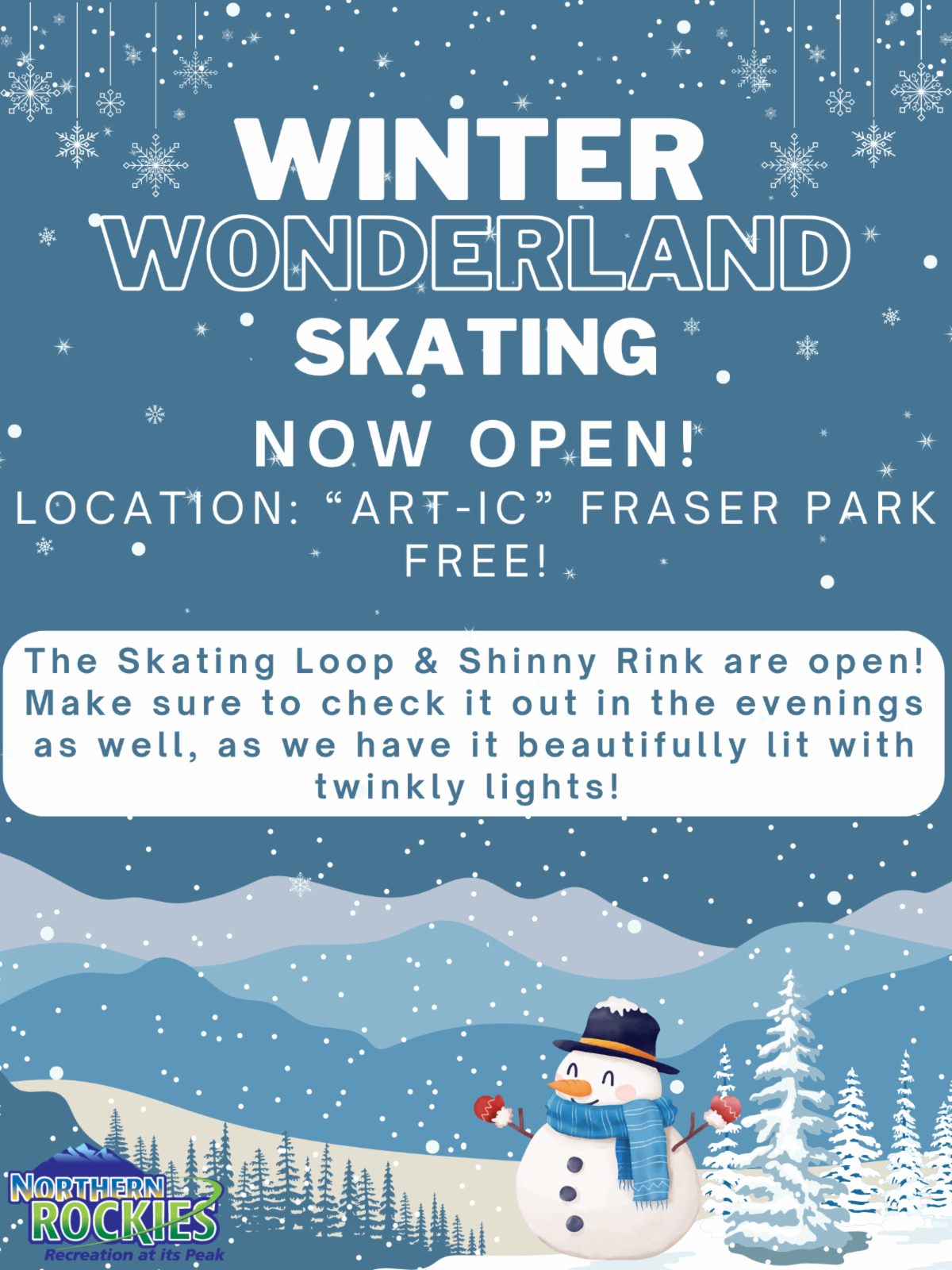 WINTER WONDERLAND SKATING

NOW OPEN!

LOCATION: “ART-IC” FRASER PARK
FREE!

The Skating Loop & Shinny Rink are open! Make sure to check it out in the evenings as well, as we have it beautifully lit with twinkly lights!

NORTHERN ROCKIES
Recreation at its Peak